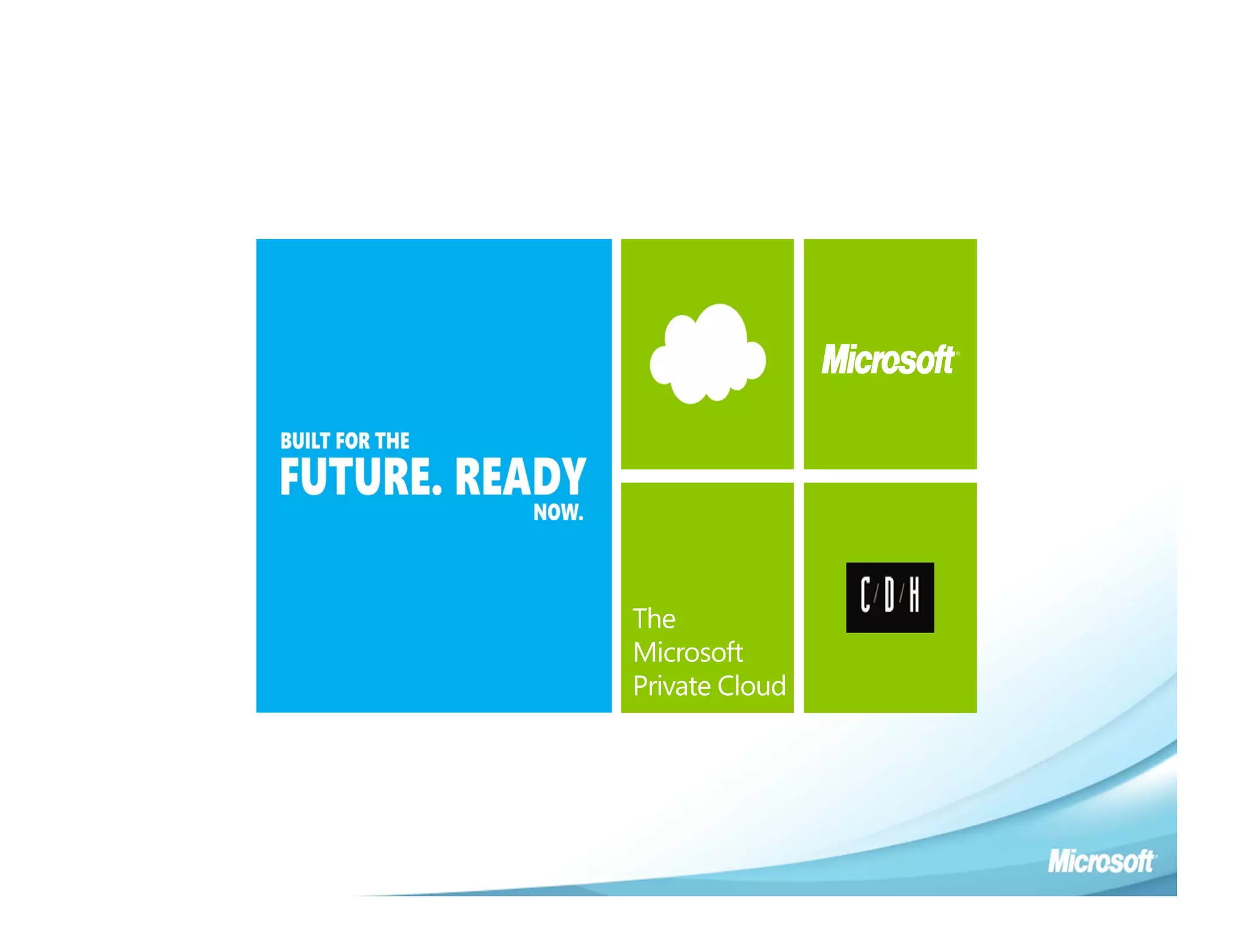 BUILT FOR THE
FUTURE. READY
NOW.

Microsoft

The Microsoft Private Cloud

C/D/H

Microsoft